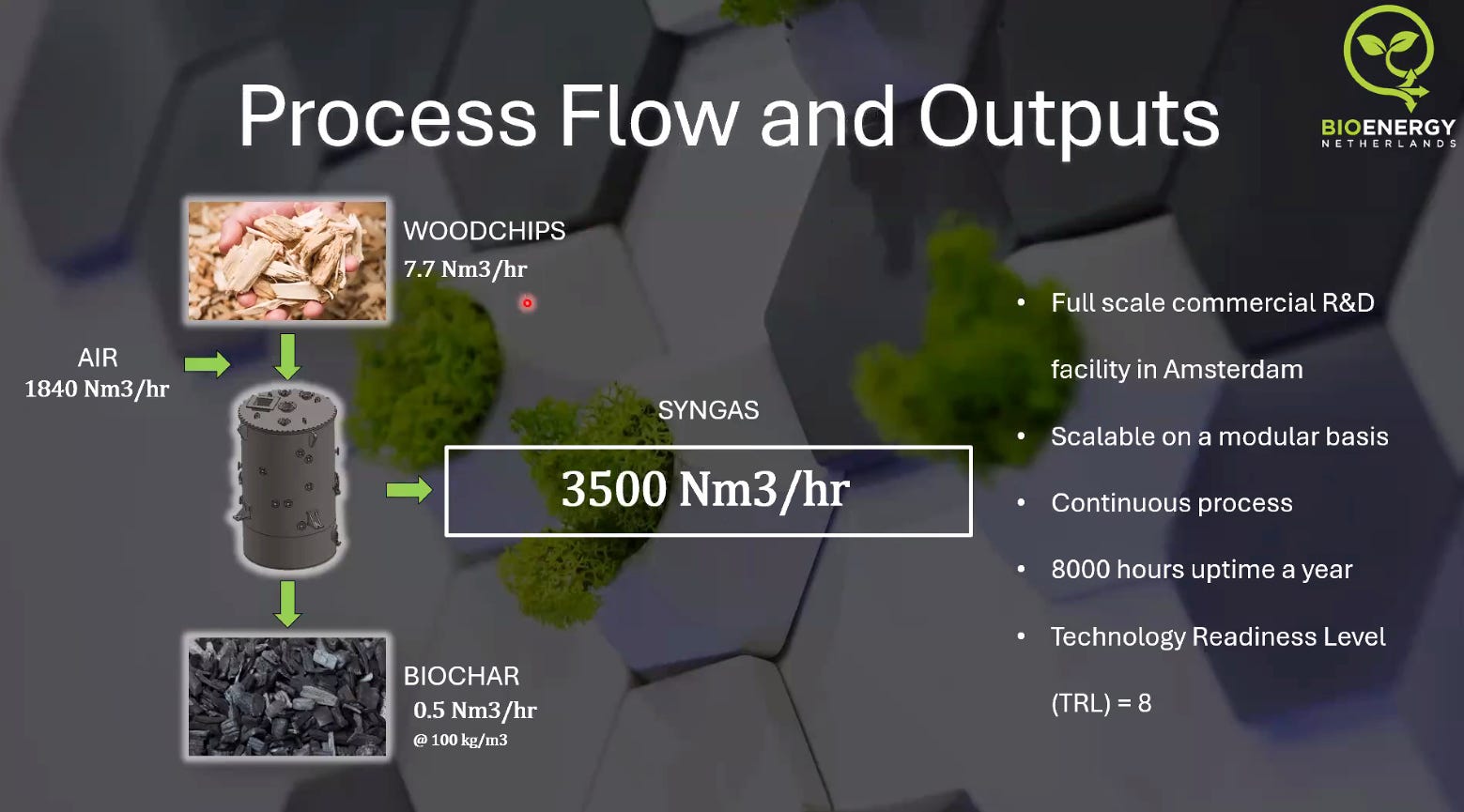 Process Flow and Outputs

BIOENERGY
NETHERLANDS

WOODCHIPS
7.7 Nm3/hr

AIR
1840 Nm3/hr

SYNGAS
3500 Nm3/hr

BIOCHAR
0.5 Nm3/hr
@ 100 kg/m3

• Full scale commercial R&D facility in Amsterdam
• Scalable on a modular basis
• Continuous process
• 8000 hours uptime a year
• Technology Readiness Level (TRL) = 8